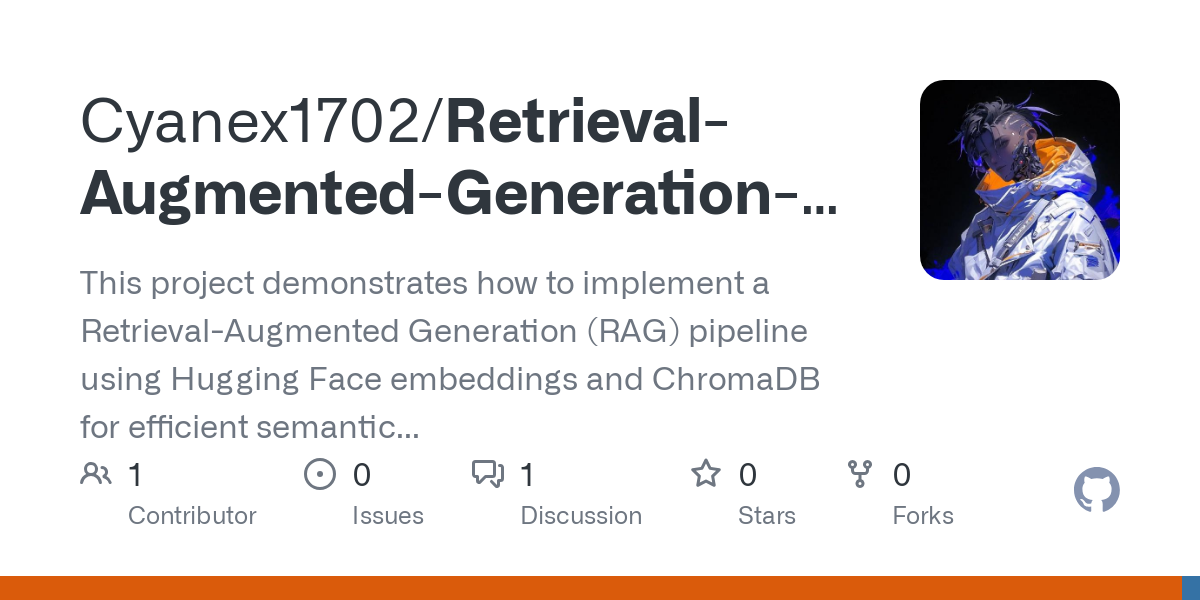 Cyanex1702/Retrieval-Augmented-Generation-...

This project demonstrates how to implement a Retrieval-Augmented Generation (RAG) pipeline using Hugging Face embeddings and ChromaDB for efficient semantic...

1
Contributor

0
Issues

1
Discussion

0
Stars

0
Forks